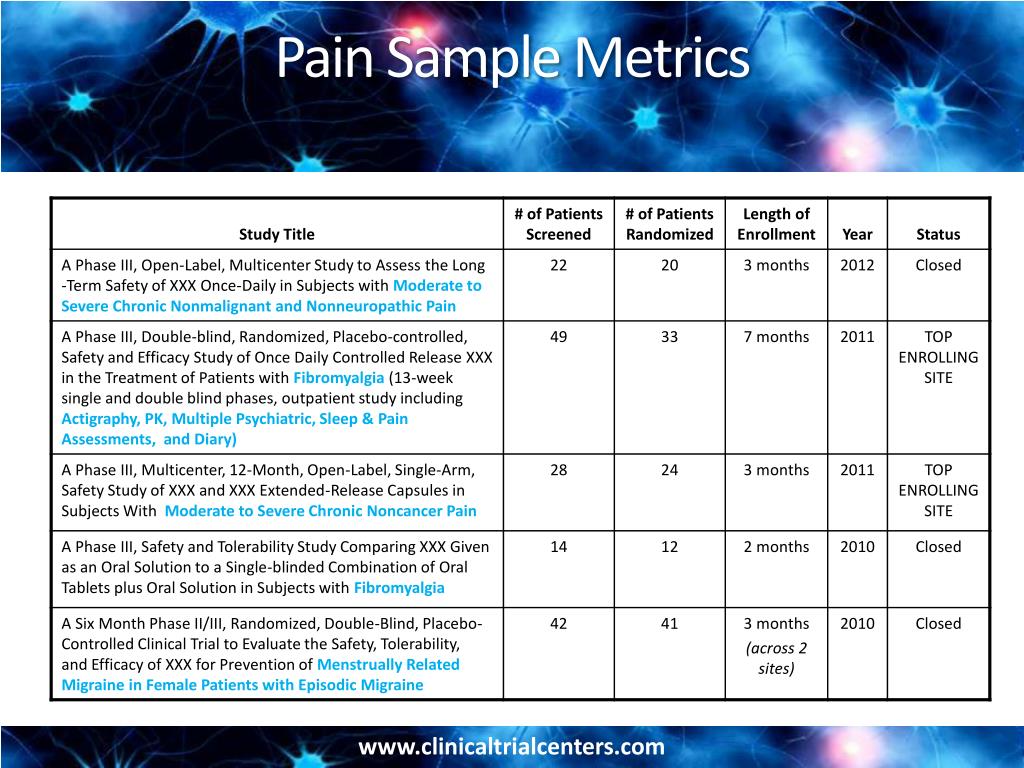 Pain Sample Metrics

| Study Title | # of Patients Screened | # of Patients Randomized | Length of Enrollment | Year | Status |
|---|---|---|---|---|---|
| A Phase III, Open-Label, Multicenter Study to Assess the Long -Term Safety of XXX Once-Daily in Subjects with Moderate to Severe Chronic Nonmalignant and Nonneuropathic Pain | 22 | 20 | 3 months | 2012 | Closed |
| A Phase III, Double-blind, Randomized, Placebo-controlled, Safety and Efficacy Study of Once Daily Controlled Release XXX in the Treatment of Patients with Fibromyalgia (13-week single and double blind phases, outpatient study including Actigraphy, PK, Multiple Psychiatric, Sleep & Pain Assessments, and Diary) | 49 | 33 | 7 months | 2011 | TOP ENROLLING SITE |
| A Phase III, Multicenter, 12-Month, Open-Label, Single-Arm, Safety Study of XXX and XXX Extended-Release Capsules in Subjects With Moderate to Severe Chronic Noncancer Pain | 28 | 24 | 3 months | 2011 | TOP ENROLLING SITE |
| A Phase III, Safety and Tolerability Study Comparing XXX Given as an Oral Solution to a Single-blinded Combination of Oral Tablets plus Oral Solution in Subjects with Fibromyalgia | 14 | 12 | 2 months | 2010 | Closed |
| A Six Month Phase II/III, Randomized, Double-Blind, Placebo-Controlled Clinical Trial to Evaluate the Safety, Tolerability, and Efficacy of XXX for Prevention of Menstrually Related Migraine in Female Patients with Episodic Migraine | 42 | 41 | 3 months (across 2 sites) | 2010 | Closed |

www.clinicaltrialcenters.com